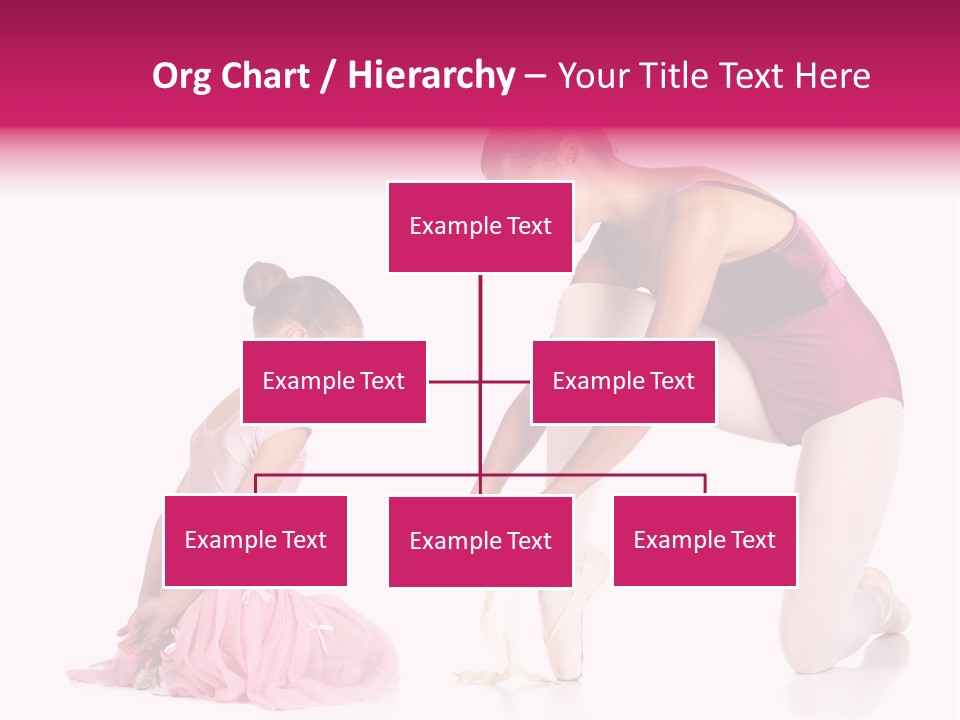 Org Chart / Hierarchy – Your Title Text Here

Example Text

Example Text

Example Text

Example Text

Example Text

Example Text